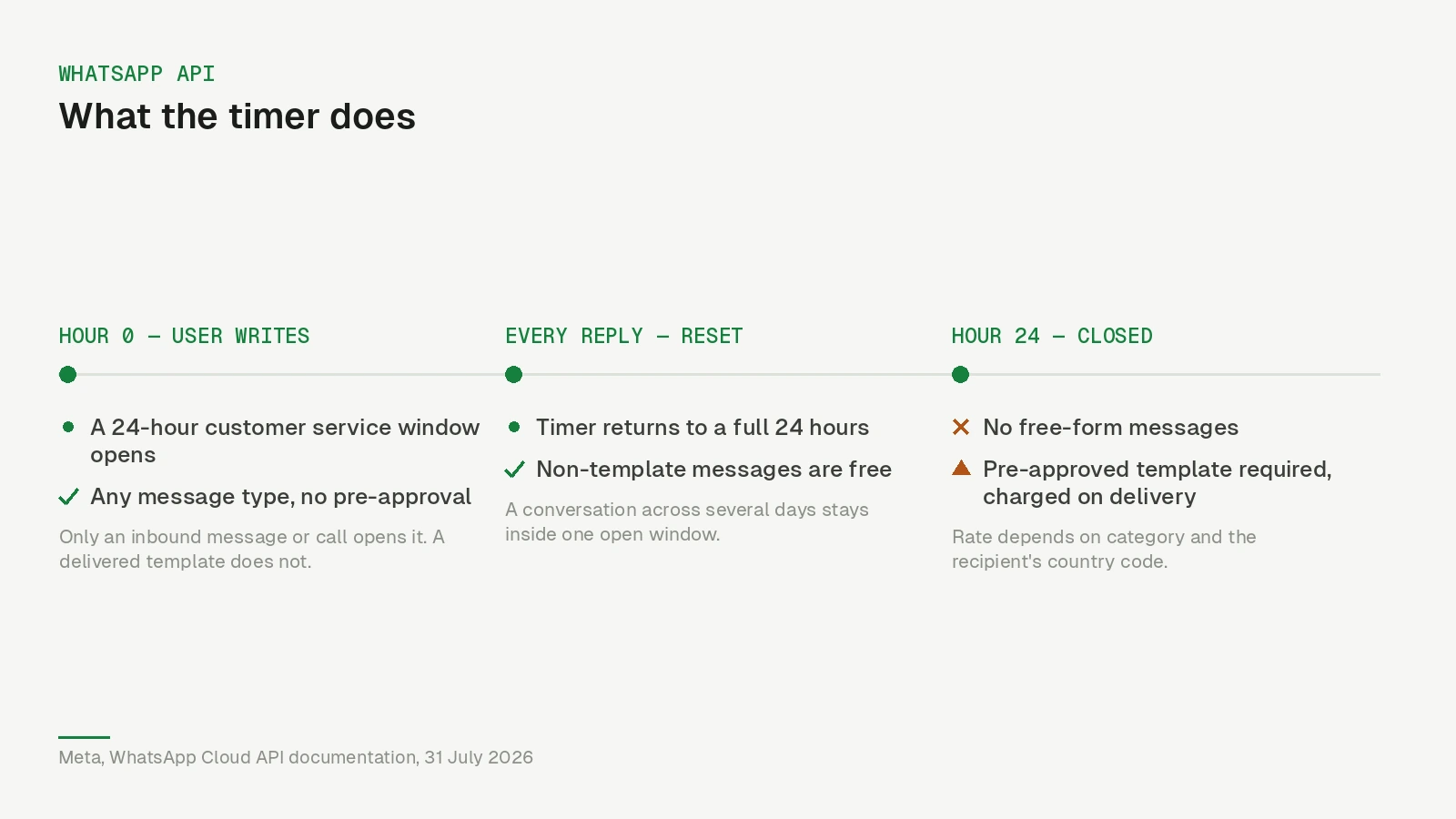 WHATSAPP API

What the timer does

HOUR 0 — USER WRITES

A 24-hour customer service window opens

Any message type, no pre-approval

Only an inbound message or call opens it. A delivered template does not.

EVERY REPLY — RESET

Timer returns to a full 24 hours

Non-template messages are free

A conversation across several days stays inside one open window.

HOUR 24 — CLOSED

No free-form messages

Pre-approved template required, charged on delivery

Rate depends on category and the recipient's country code.

Meta, WhatsApp Cloud API documentation, 31 July 2026